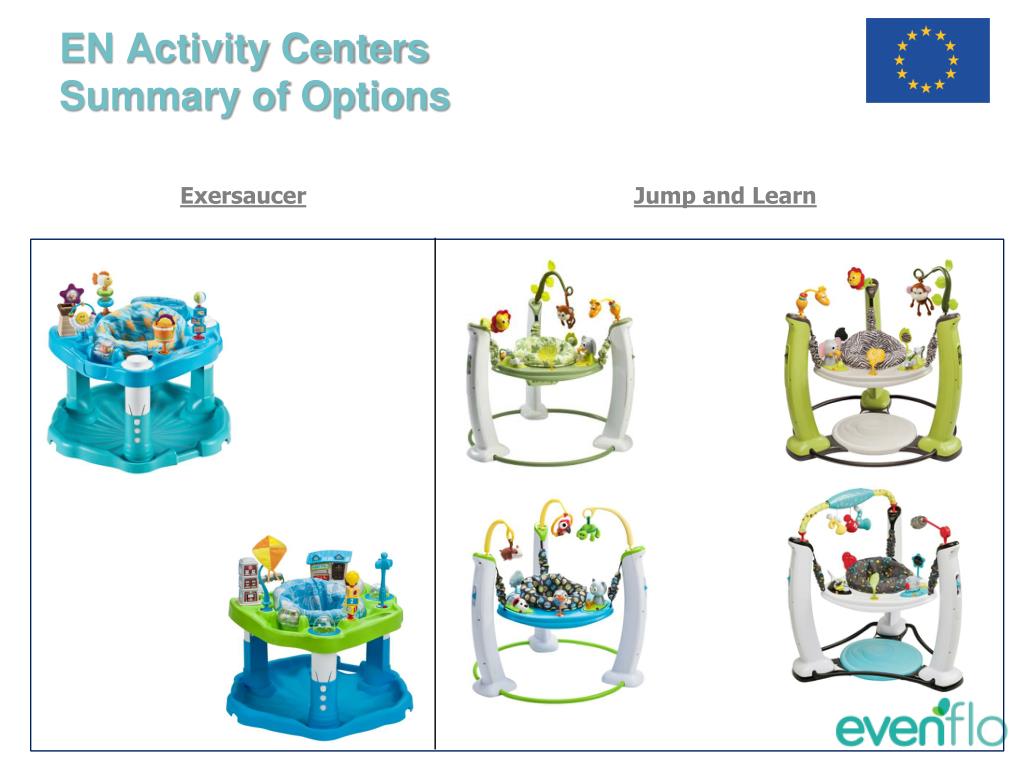 EN Activity Centers
Summary of Options

Exersaucer

Jump and Learn

evenflo